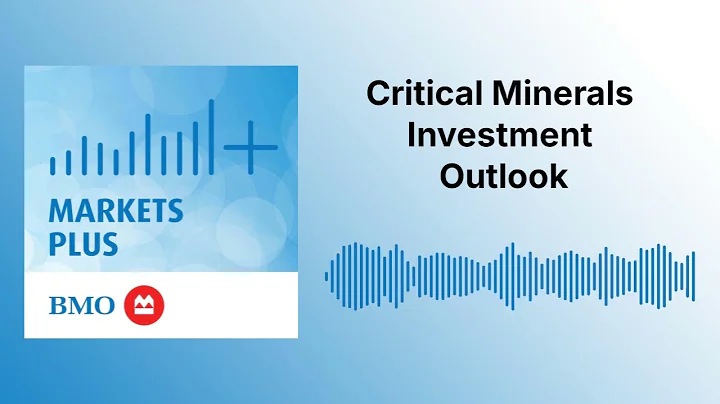 MARKETS PLUS

BMO

Critical Minerals Investment Outlook